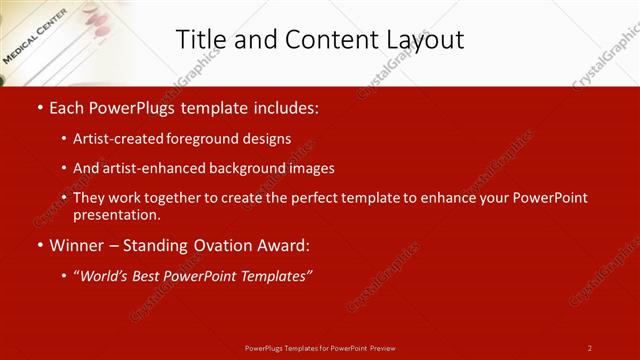 MEDICAL CENTER

Title and Content Layout

CrystalGraphics

• Each PowerPlugs template includes:

• Artist-created foreground designs

• And artist-enhanced background images

• They work together to create the perfect template to enhance your PowerPoint presentation.

• Winner – Standing Ovation Award:

• "World's Best PowerPoint Templates"

PowerPlugs Templates for PowerPoint Preview

2